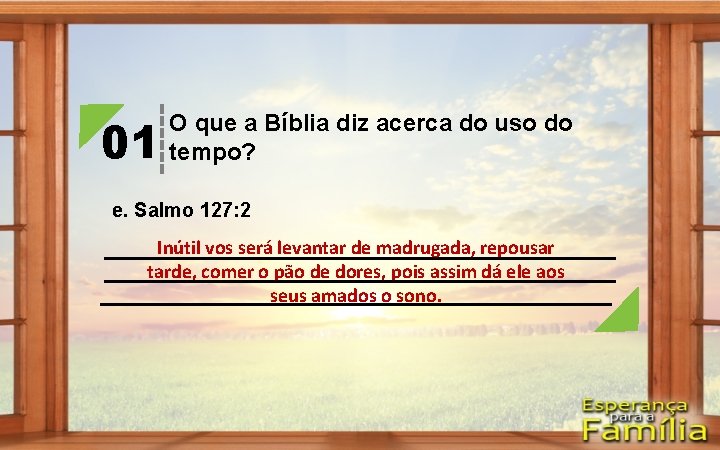 01 O que a Bíblia diz acerca do uso do tempo?

e. Salmo 127:2

Inútil vos será levantar de madrugada, repousar tarde, comer o pão de dores, pois assim dá ele aos seus amados o sono.

Esperança para a Família